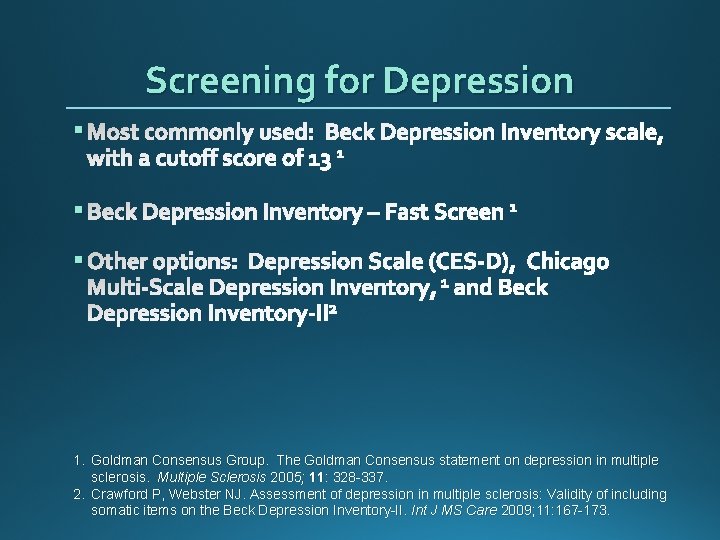 Screening for Depression

▪ Most commonly used: Beck Depression Inventory scale, with a cutoff score of 13 $^1$

▪ Beck Depression Inventory – Fast Screen $^1$

▪ Other options: Depression Scale (CES-D), Chicago Multi-Scale Depression Inventory, $^1$ and Beck Depression Inventory-II$^2$

1. Goldman Consensus Group. The Goldman Consensus statement on depression in multiple sclerosis. Multiple Sclerosis 2005; 11: 328-337.
2. Crawford P, Webster NJ. Assessment of depression in multiple sclerosis: Validity of including somatic items on the Beck Depression Inventory-II. Int J MS Care 2009;11:167-173.